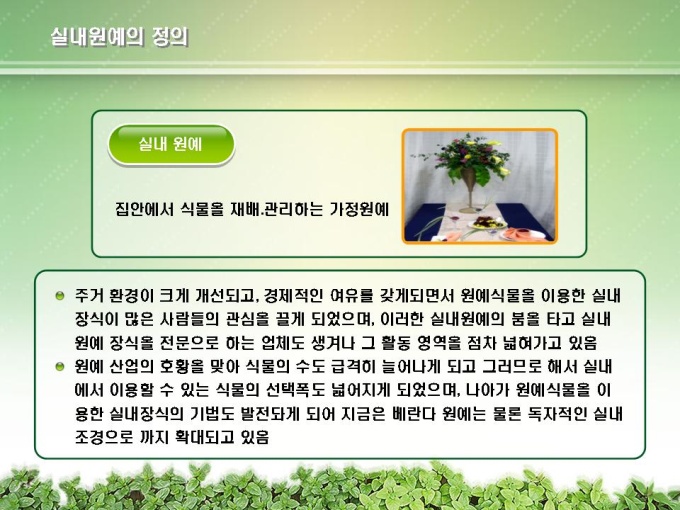 실내원예의 정의

실내 원예

집안에서 식물을 재배.관리하는 가정원예

주거 환경이 크게 개선되고, 경제적인 여유를 갖게되면서 원예식물을 이용한 실내 장식이 많은 사람들의 관심을 끌게 되었으며, 이러한 실내원예의 붐을 타고 실내 원예 장식을 전문으로 하는 업체도 생겨나 그 활동 영역을 점차 넓혀가고 있음

원예 산업의 호황을 맞아 식물의 수도 급격히 늘어나게 되고 그러므로 해서 실내에서 이용할 수 있는 식물의 선택폭도 넓어지게 되었으며, 나아가 원예식물을 이용한 실내장식의 기법도 발전돠게 되어 지금은 베란다 원예는 물론 독자적인 실내 조경으로 까지 확대되고 있음